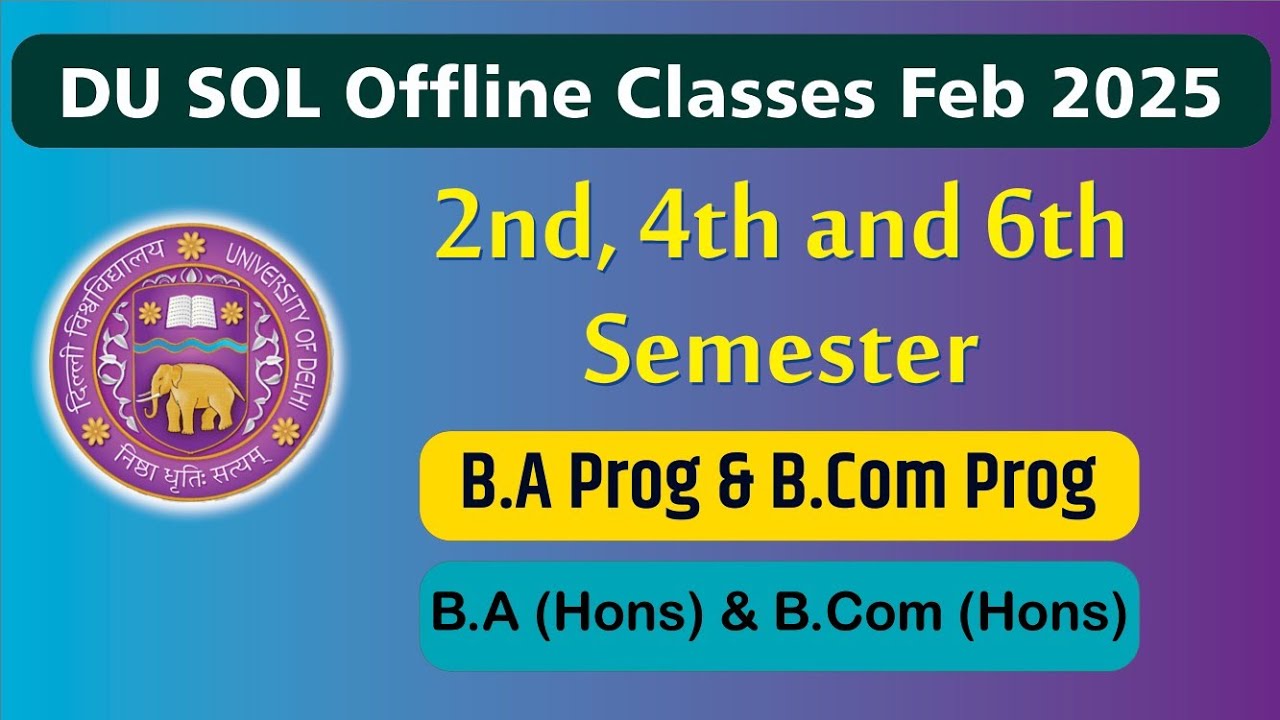 DU SOL Offline Classes Feb 2025

दिल्ली विश्वविद्यालय UNIVERSITY OF DELHI
निष्ठा धृतिः सत्यम्

2nd, 4th and 6th Semester

B.A Prog & B.Com Prog

B.A (Hons) & B.Com (Hons)